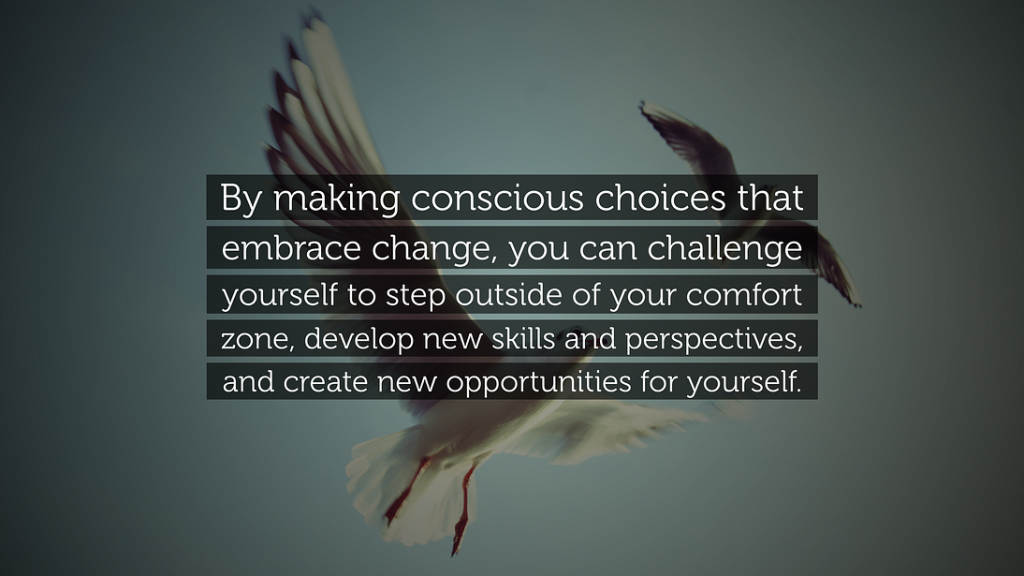 By making conscious choices that embrace change, you can challenge yourself to step outside of your comfort zone, develop new skills and perspectives, and create new opportunities for yourself.